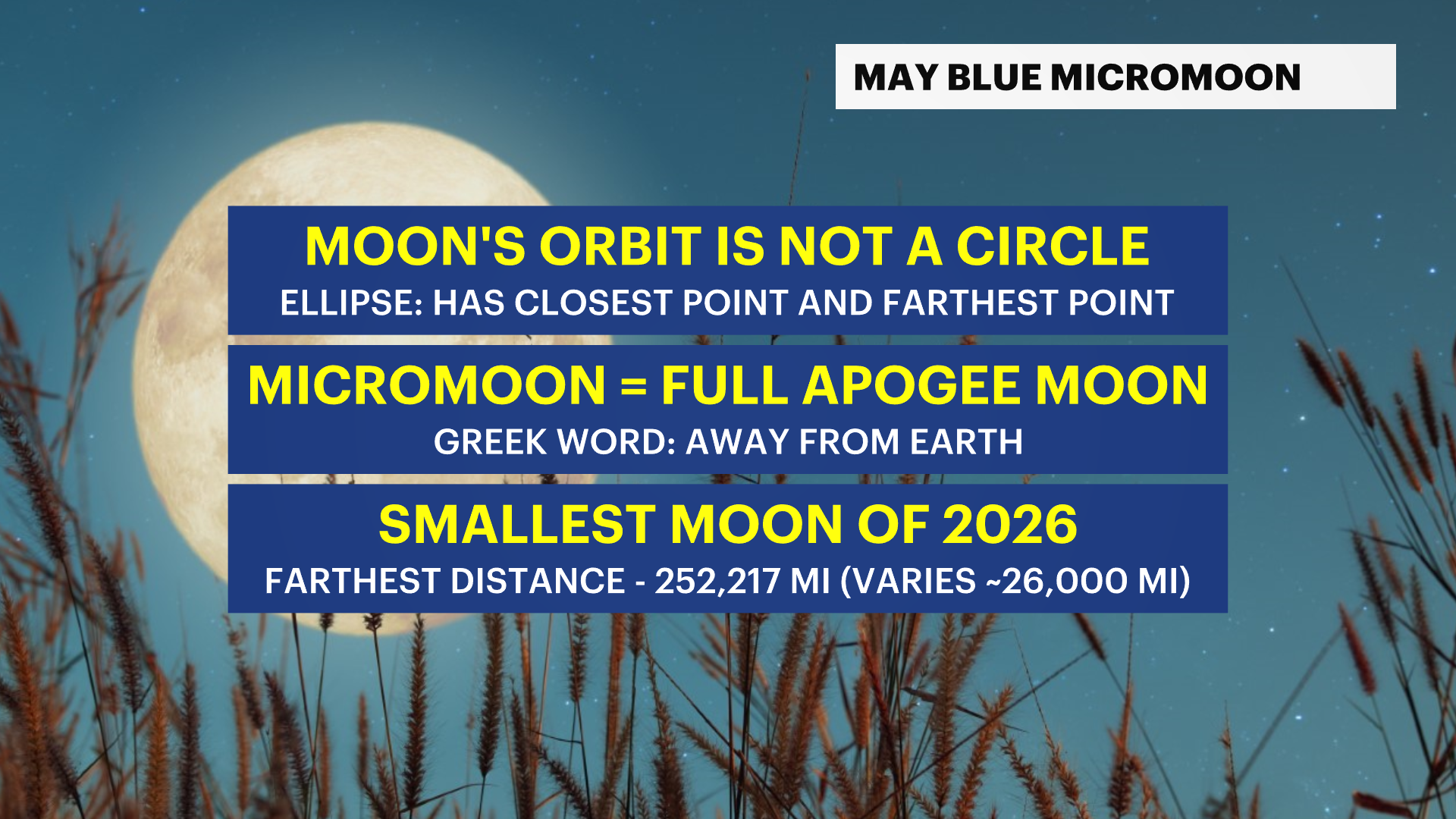 MAY BLUE MICROMOON

MOON'S ORBIT IS NOT A CIRCLE
ELLIPSE: HAS CLOSEST POINT AND FARTHEST POINT

MICROMOON = FULL APOGEE MOON
GREEK WORD: AWAY FROM EARTH

SMALLEST MOON OF 2026
FARTHEST DISTANCE - 252,217 MI (VARIES ~26,000 MI)